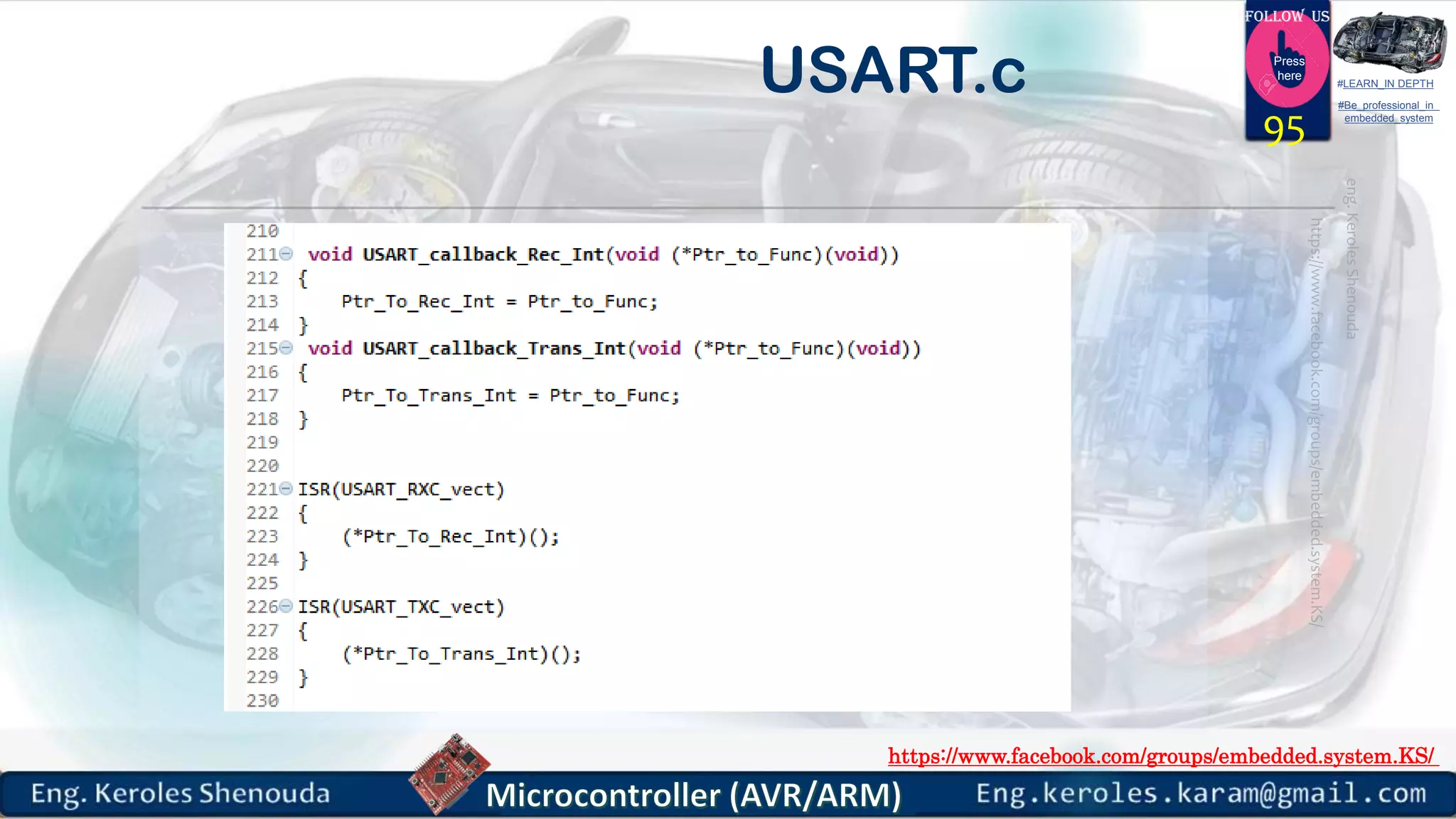 USART.c

FOLLOW US
Press here
95

#LEARN_IN DEPTH
#Be_professional_in_embedded_system

eng. Keroles Shenouda
https://www.facebook.com/groups/embedded.system.KS/

210
211 void USART_callback_Rec_Int(void (*Ptr_to_Func)(void))
212 {
213 Ptr_To_Rec_Int = Ptr_to_Func;
214 }
215 void USART_callback_Trans_Int(void (*Ptr_to_Func)(void))
216 {
217 Ptr_To_Trans_Int = Ptr_to_Func;
218 }
219
220
221 ISR(USART_RXC_vect)
222 {
223 (*Ptr_To_Rec_Int)();
224 }
225
226 ISR(USART_TXC_vect)
227 {
228 (*Ptr_To_Trans_Int)();
229 }
230

https://www.facebook.com/groups/embedded.system.KS/

Eng. Keroles Shenouda
Microcontroller (AVR/ARM)
Eng.keroles.karam@gmail.com